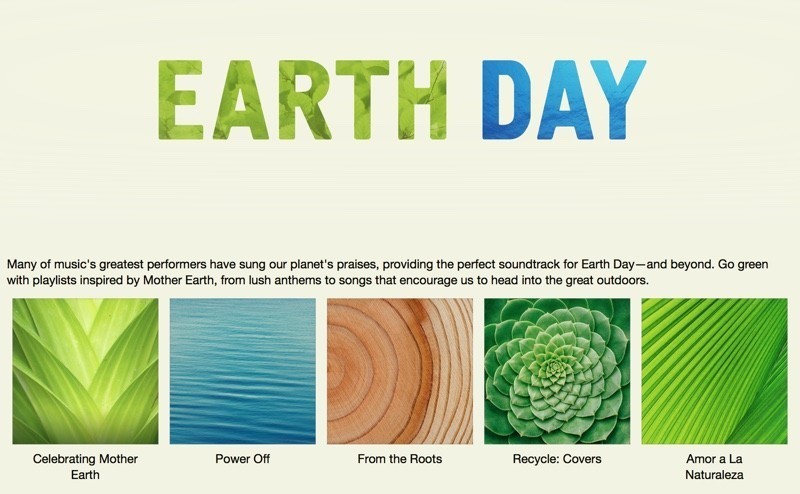 EARTH DAY

Many of music's greatest performers have sung our planet's praises, providing the perfect soundtrack for Earth Day—and beyond. Go green with playlists inspired by Mother Earth, from lush anthems to songs that encourage us to head into the great outdoors.

Celebrating Mother Earth

Power Off

From the Roots

Recycle: Covers

Amor a La Naturaleza